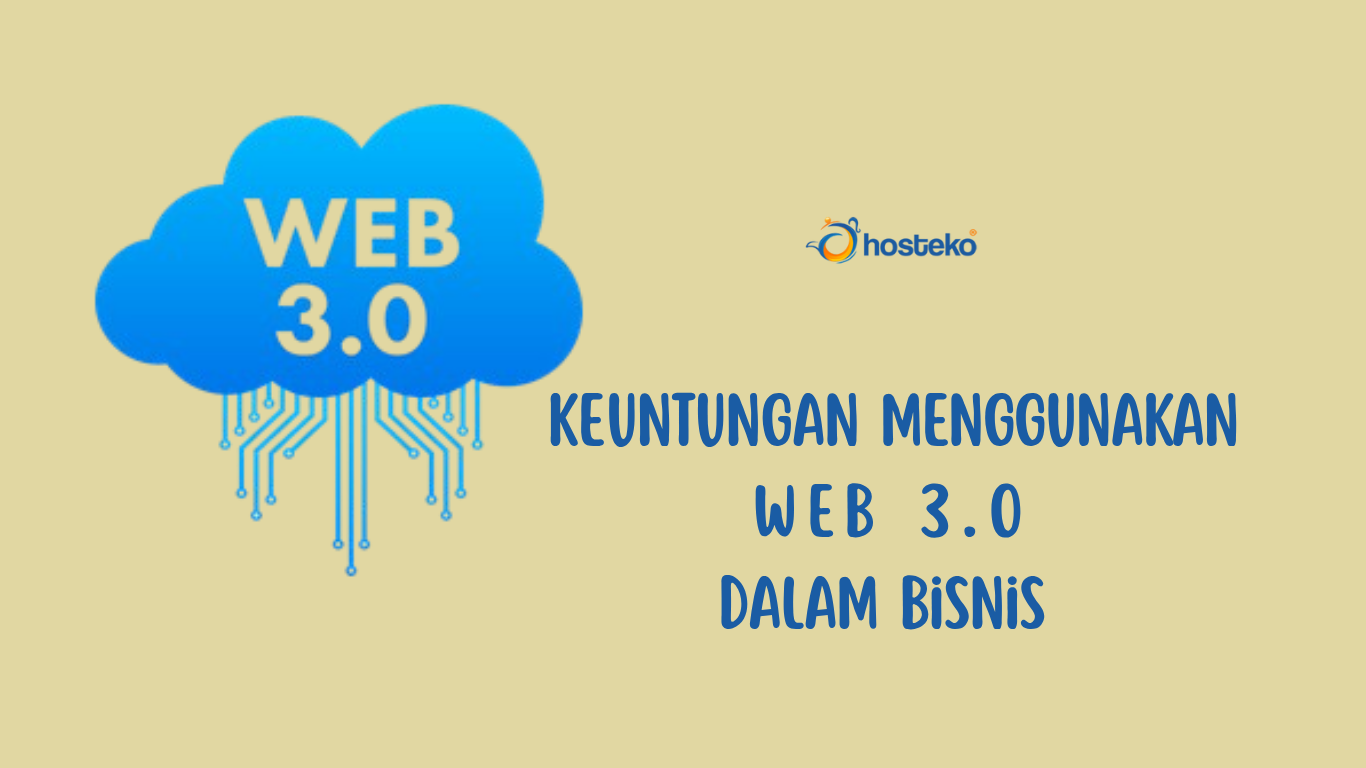 WEB 3.0

hosteko

KEUNTUNGAN MENGGUNAKAN WEB 3.0 DALAM BiSNiS